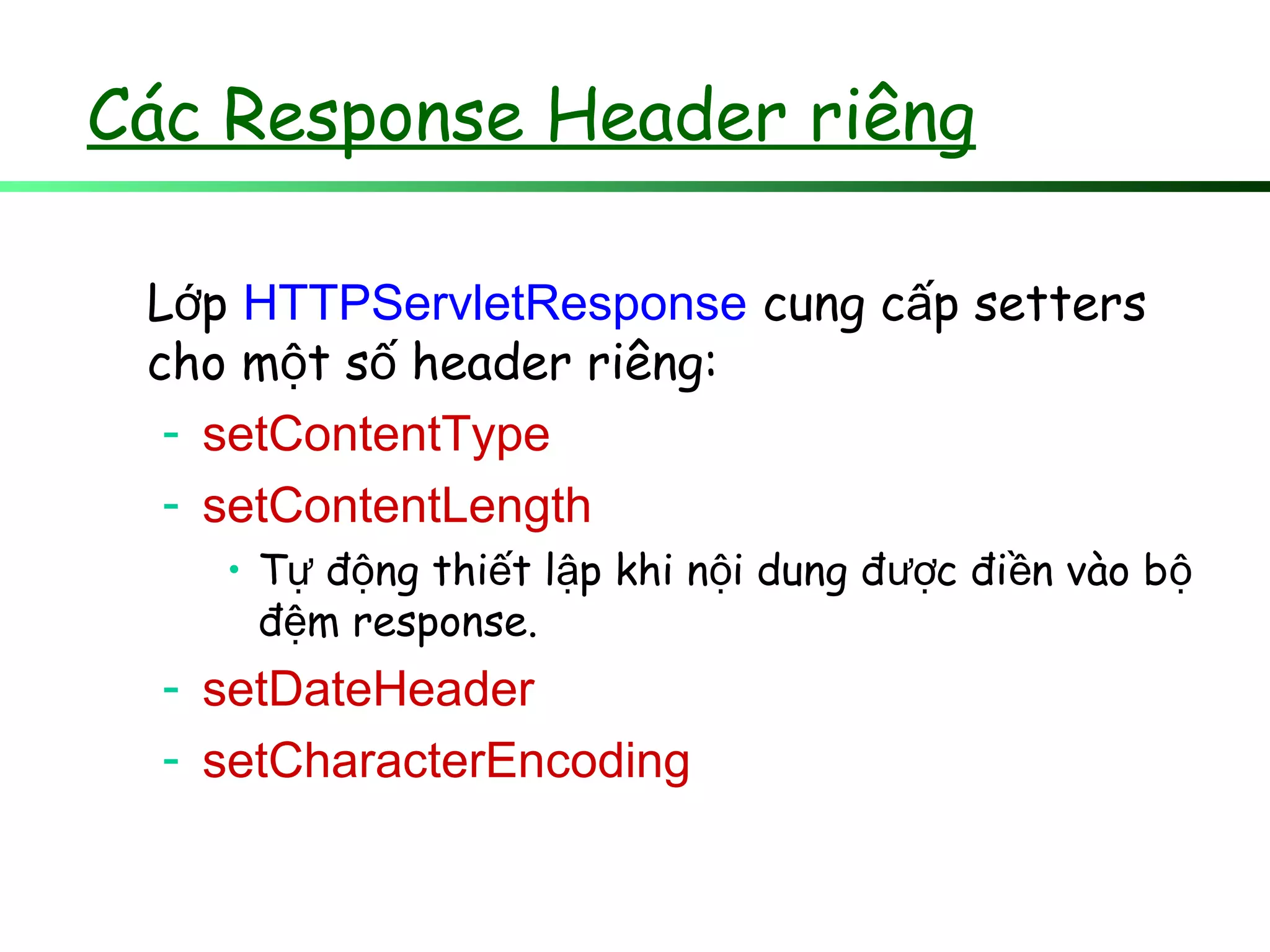 Các Response Header riêng

Lớp HTTPServletResponse cung cấp setters cho một số header riêng:

- setContentType
- setContentLength
  • Tự động thiết lập khi nội dung được điền vào bộ đệm response.
- setDateHeader
- setCharacterEncoding